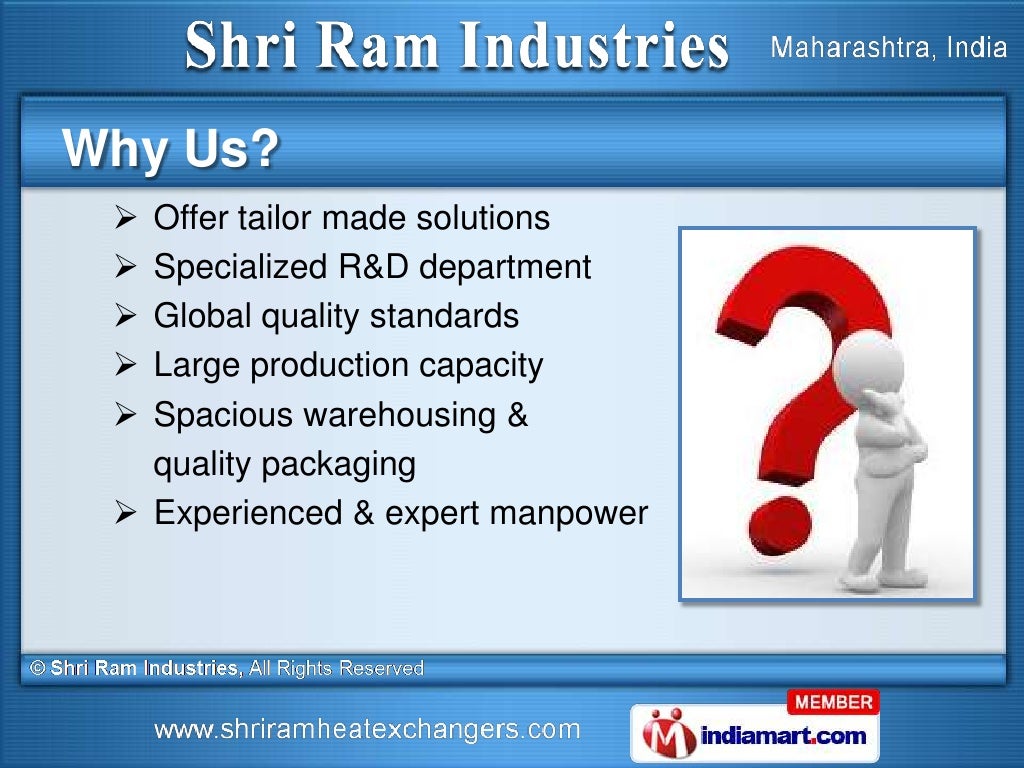 Shri Ram Industries Maharashtra, India

Why Us?

➢ Offer tailor made solutions
➢ Specialized R&D department
➢ Global quality standards
➢ Large production capacity
➢ Spacious warehousing & quality packaging
➢ Experienced & expert manpower

© Shri Ram Industries, All Rights Reserved

www.shriramheatexchangers.com

MEMBER
indiamart.com